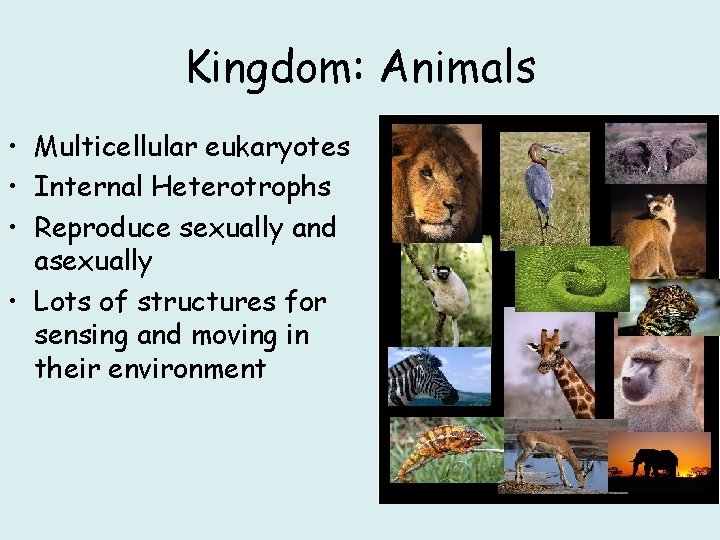 Kingdom: Animals

• Multicellular eukaryotes
• Internal Heterotrophs
• Reproduce sexually and asexually
• Lots of structures for sensing and moving in their environment